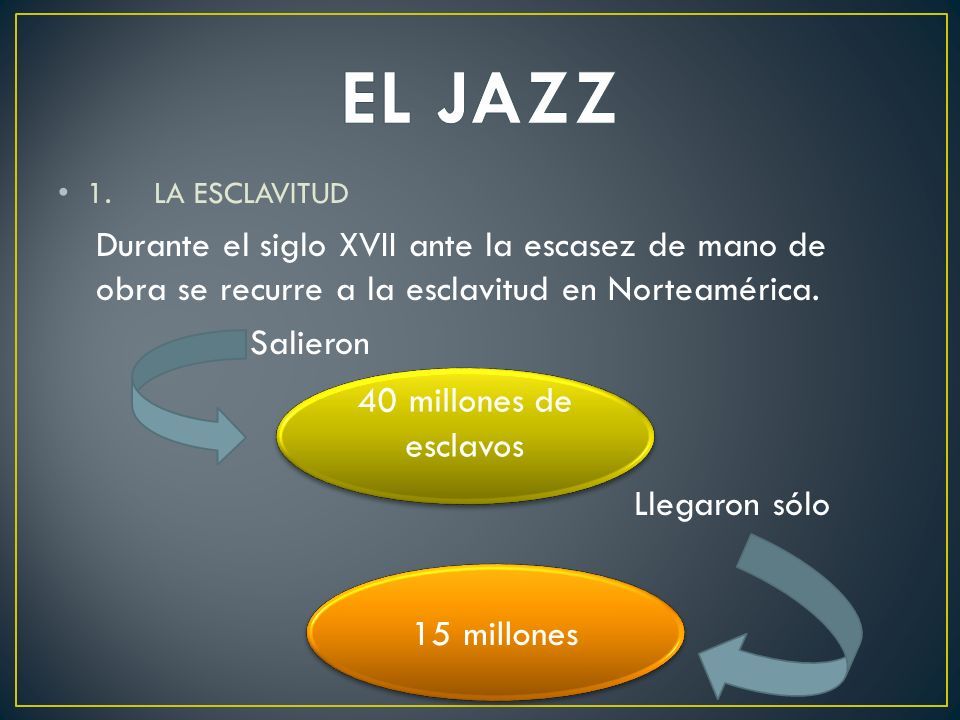 EL JAZZ

• 1. LA ESCLAVITUD

Durante el siglo XVII ante la escasez de mano de obra se recurre a la esclavitud en Norteamérica.

Salieron

40 millones de esclavos

Llegaron sólo

15 millones